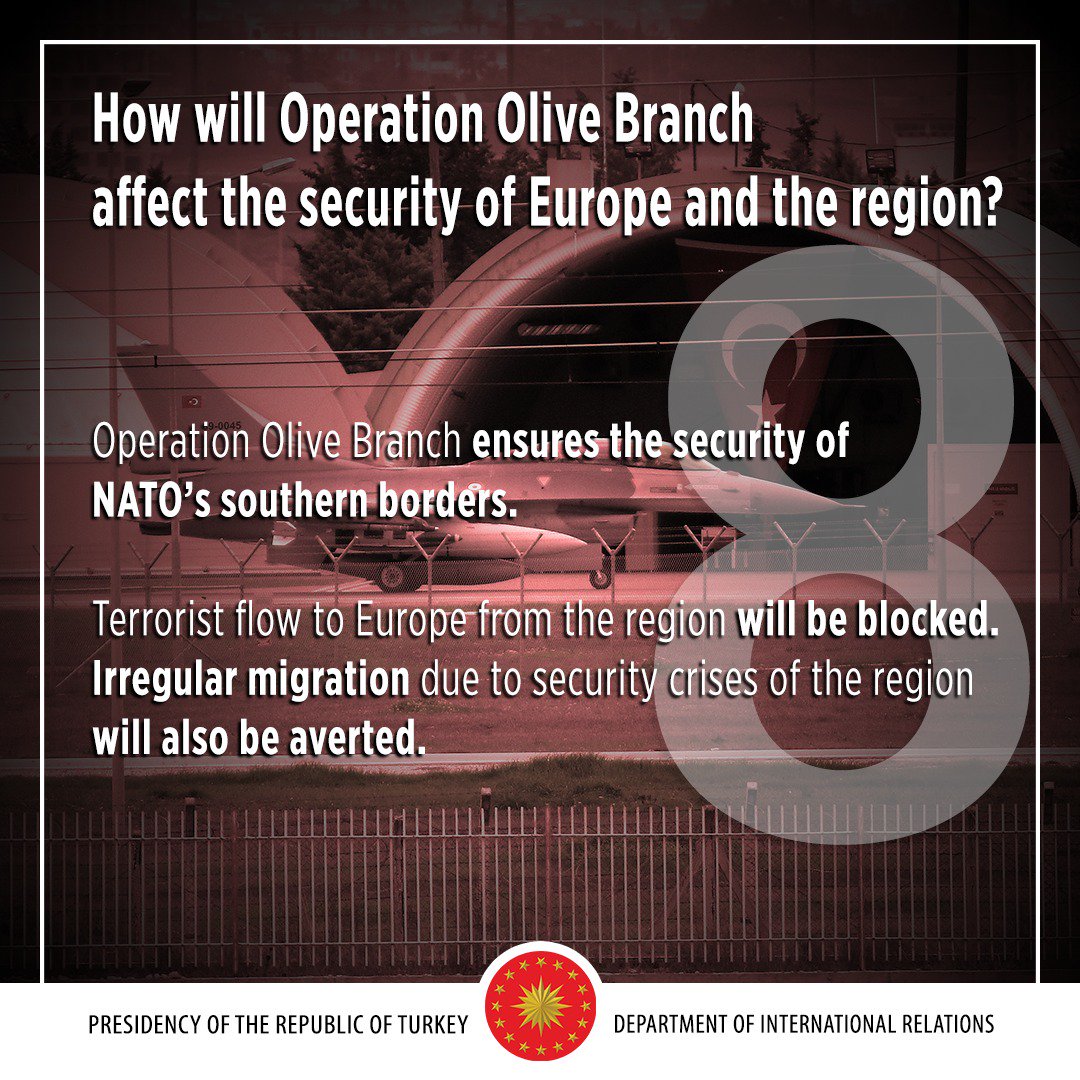 How will Operation Olive Branch affect the security of Europe and the region?

8

Operation Olive Branch ensures the security of NATO's southern borders.

Terrorist flow to Europe from the region will be blocked. Irregular migration due to security crises of the region will also be averted.

PRESIDENCY OF THE REPUBLIC OF TURKEY

DEPARTMENT OF INTERNATIONAL RELATIONS